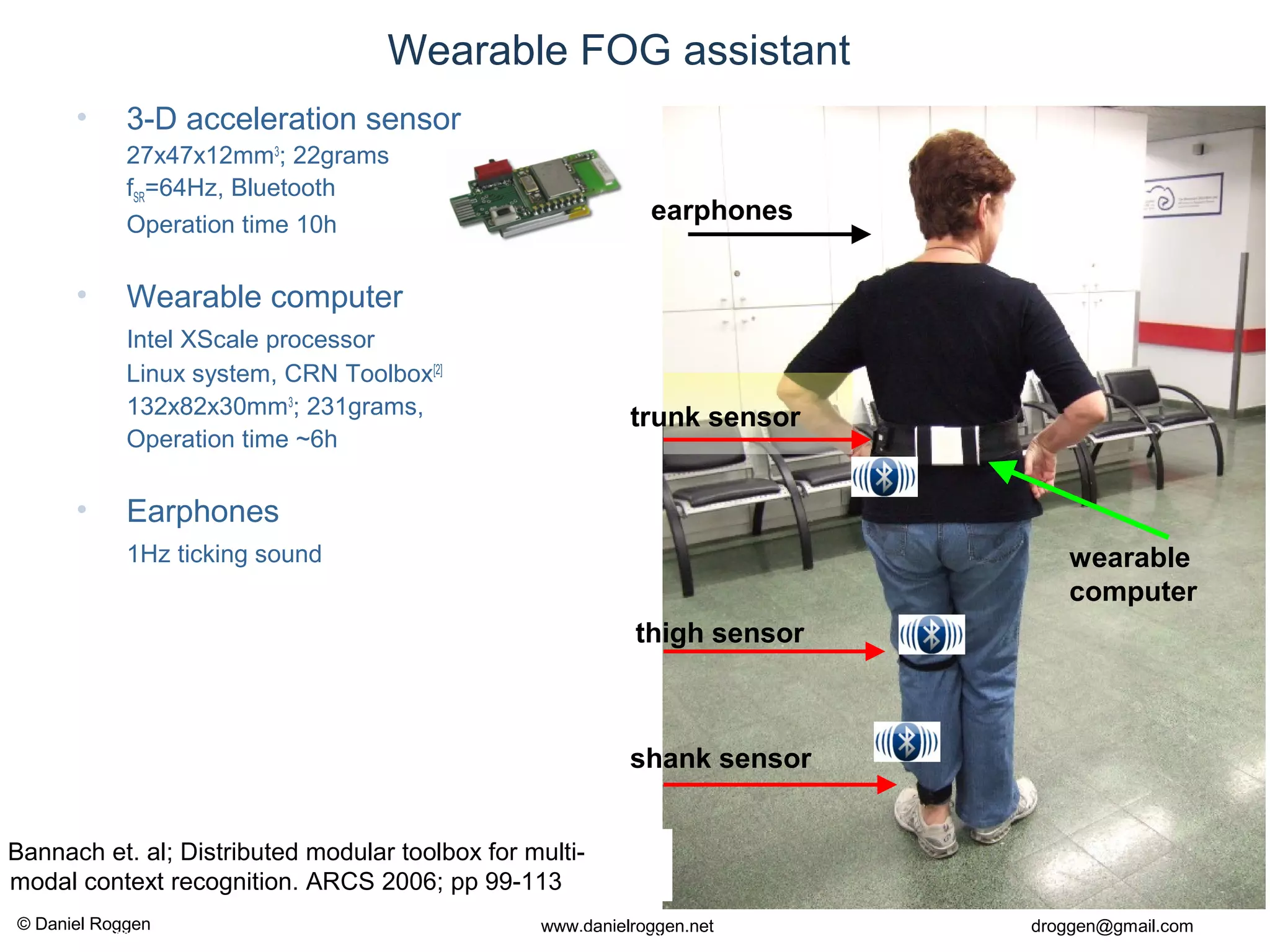 Wearable FOG assistant

• 3-D acceleration sensor
27x47x12mm$^3$; 22grams
$f_{SR}$=64Hz, Bluetooth
Operation time 10h

• Wearable computer
Intel XScale processor
Linux system, CRN Toolbox$^{[2]}$
132x82x30mm$^3$; 231grams,
Operation time ~6h

• Earphones
1Hz ticking sound

earphones

trunk sensor

wearable computer

thigh sensor

shank sensor

Bannach et. al; Distributed modular toolbox for multi-modal context recognition. ARCS 2006; pp 99-113

© Daniel Roggen www.danielroggen.net droggen@gmail.com